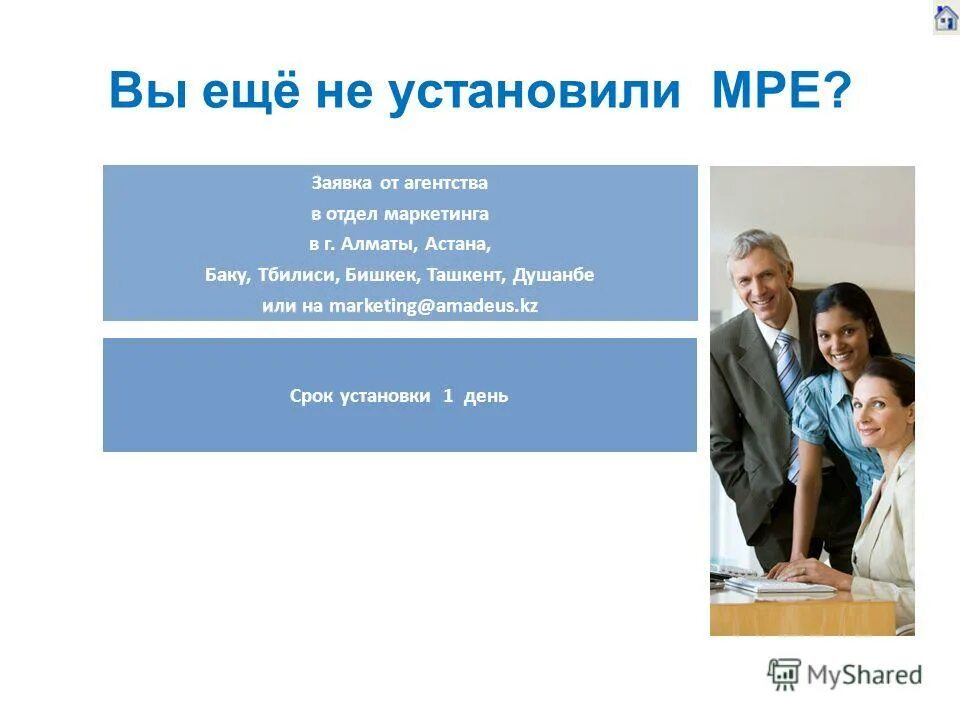 Вы ещё не установили MPE?

Заявка от агентства
в отдел маркетинга
в г. Алматы, Астана,
Баку, Тбилиси, Бишкек, Ташкент, Душанбе
или на marketing@amadeus.kz

Срок установки 1 день

MyShared